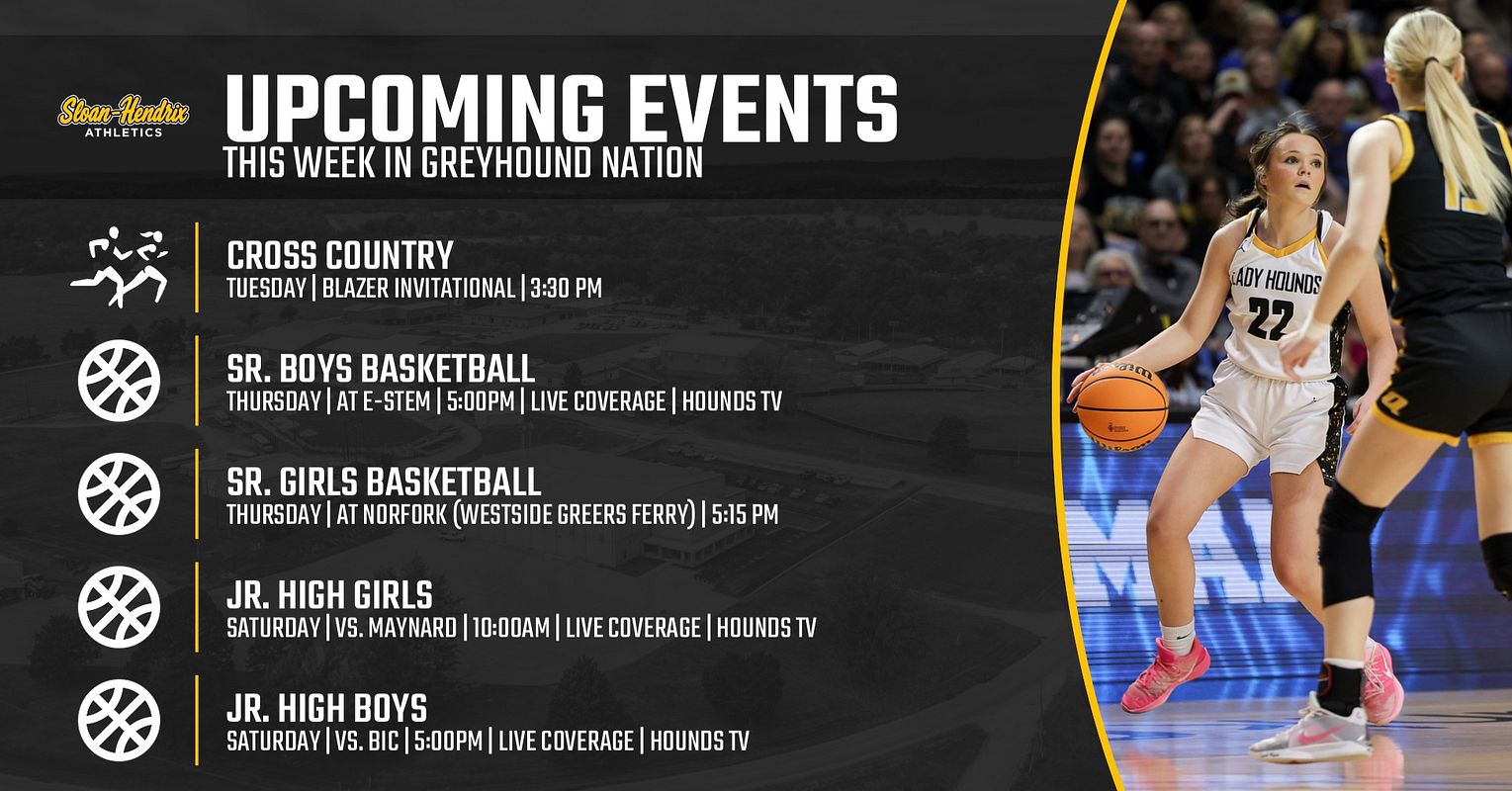 Sloan-Hendrix
ATHLETICS

UPCOMING EVENTS
THIS WEEK IN GREYHOUND NATION

CROSS COUNTRY
TUESDAY | BLAZER INVITATIONAL | 3:30 PM

SR. BOYS BASKETBALL
THURSDAY | AT E-STEM | 5:00PM | LIVE COVERAGE | HOUNDS TV

SR. GIRLS BASKETBALL
THURSDAY | AT NORFORK (WESTSIDE GREERS FERRY) | 5:15 PM

JR. HIGH GIRLS
SATURDAY | VS. MAYNARD | 10:00AM | LIVE COVERAGE | HOUNDS TV

JR. HIGH BOYS
SATURDAY | VS. BIC | 5:00PM | LIVE COVERAGE | HOUNDS TV

LADY HOUNDS
22